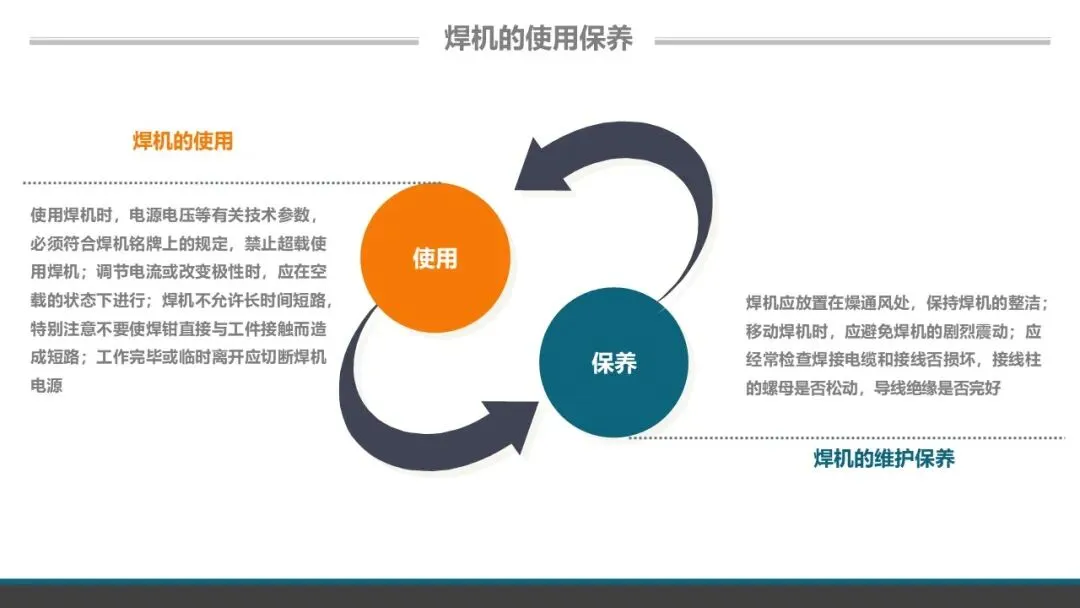 焊机的使用保养

焊机的使用

使用焊机时，电源电压等有关技术参数，必须符合焊机铭牌上的规定，禁止超载使用焊机；调节电流或改变极性时，应在空载的状态下进行；焊机不允许长时间短路，特别注意不要使焊钳直接与工件接触而造成短路；工作完毕或临时离开应切断焊机电源

使用

保养

焊机应放置在燥通风处，保持焊机的整洁；移动焊机时，应避免焊机的剧烈震动；应经常检查焊接电缆和接线否损坏，接线柱的螺母是否松动，导线绝缘是否完好

焊机的维护保养